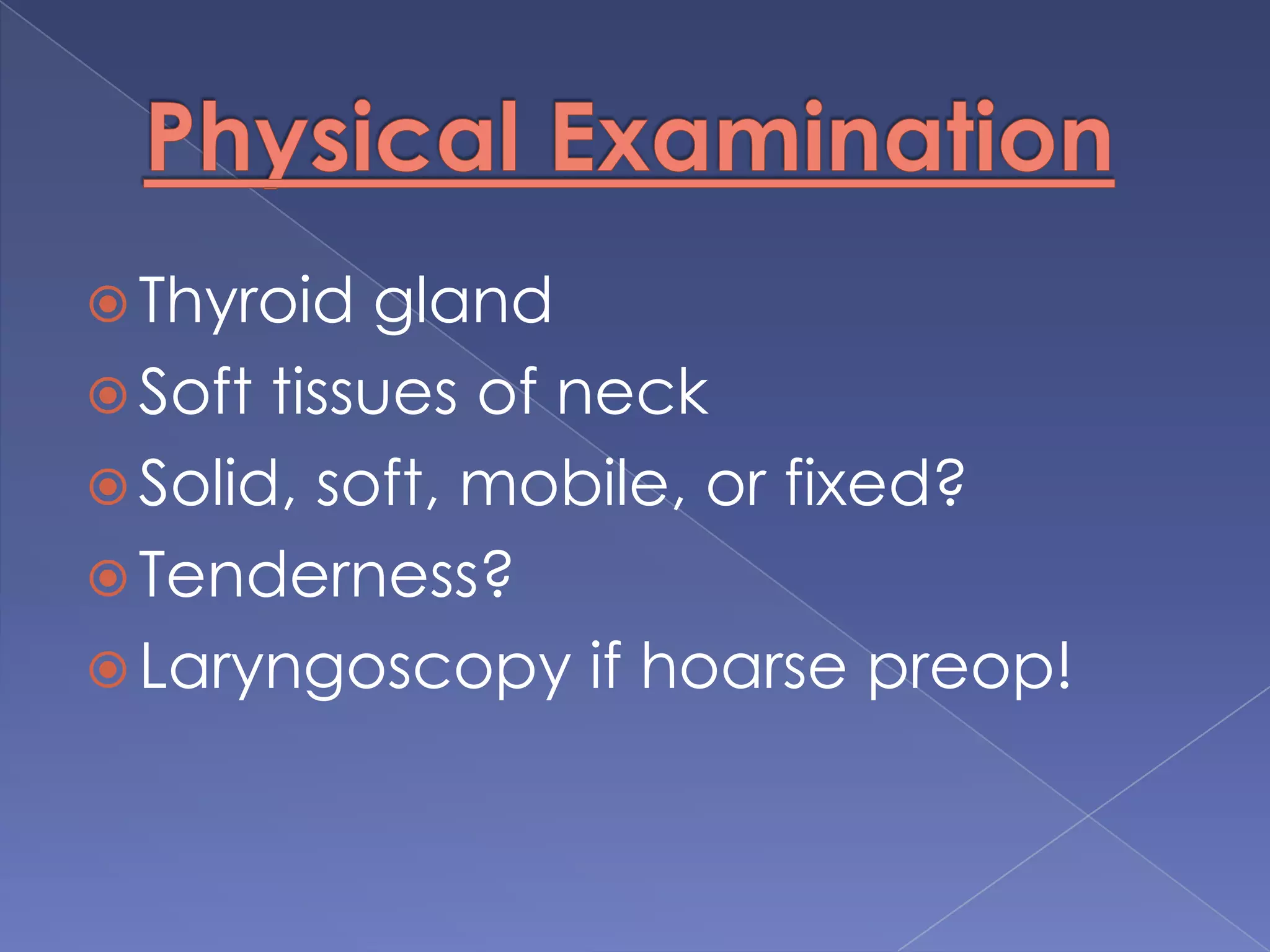 Physical Examination

Thyroid gland
Soft tissues of neck
Solid, soft, mobile, or fixed?
Tenderness?
Laryngoscopy if hoarse preop!